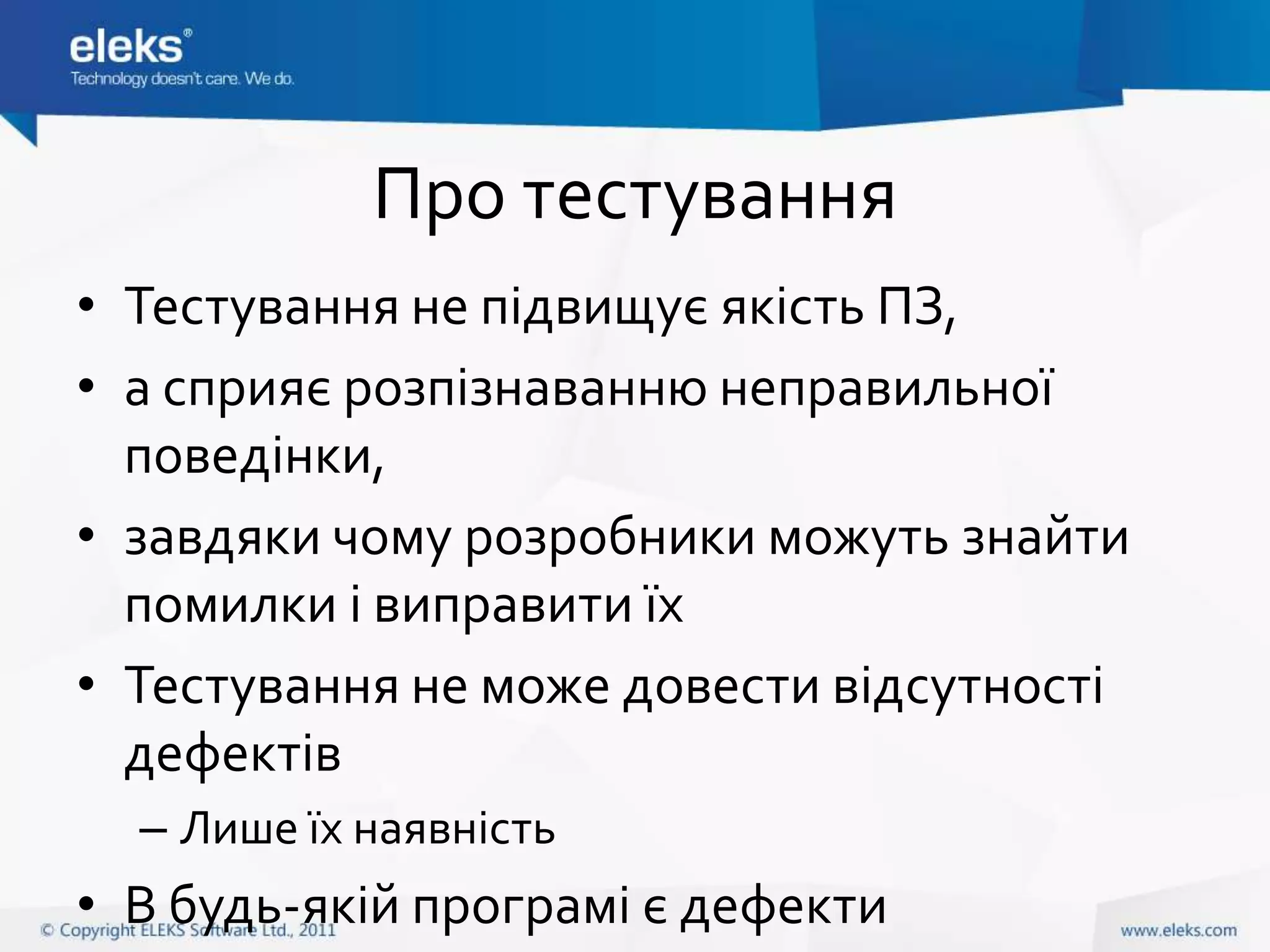 eleks®
Technology doesn't care. We do.

Про тестування

• Тестування не підвищує якість ПЗ,
• а сприяє розпізнаванню неправильної поведінки,
• завдяки чому розробники можуть знайти помилки і виправити їх
• Тестування не може довести відсутності дефектів
– Лише їх наявність
• В будь-якій програмі є дефекти

© Copyright ELEKS Software Ltd., 2011

www.eleks.com